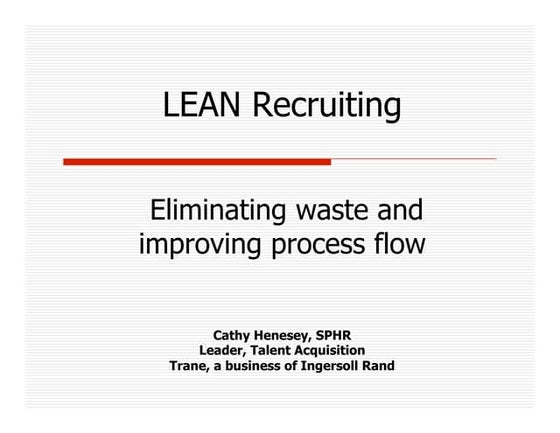 LEAN Recruiting

Eliminating waste and improving process flow

Cathy Henesey, SPHR
Leader, Talent Acquisition
Trane, a business of Ingersoll Rand